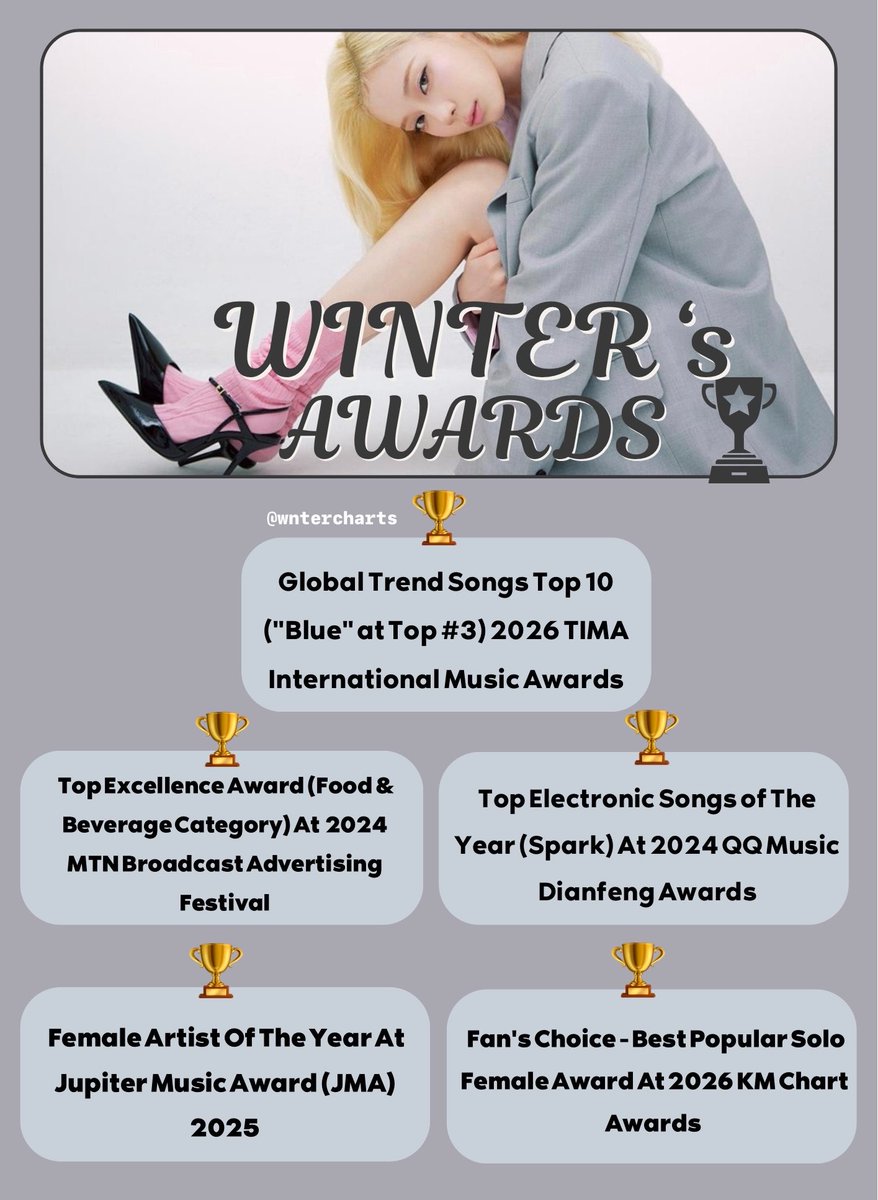 WINTER 's AWARDS

@wntercharts

Global Trend Songs Top 10 ("Blue" at Top #3) 2026 TIMA International Music Awards

Top Excellence Award (Food & Beverage Category) At 2024 MTN Broadcast Advertising Festival

Top Electronic Songs of The Year (Spark) At 2024 QQ Music Dianfeng Awards

Female Artist Of The Year At Jupiter Music Award (JMA) 2025

Fan's Choice - Best Popular Solo Female Award At 2026 KM Chart Awards